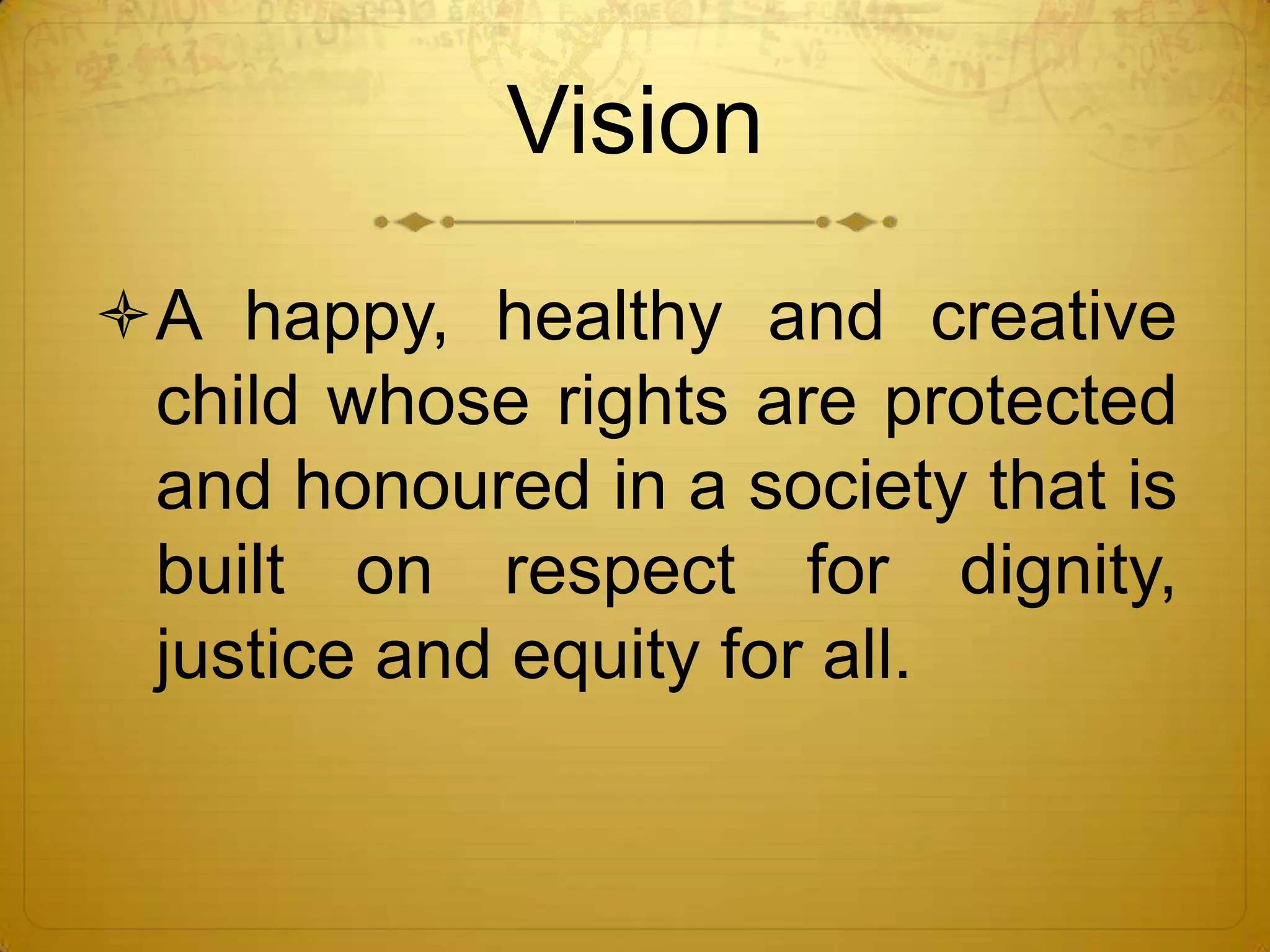 Vision

A happy, healthy and creative child whose rights are protected and honoured in a society that is built on respect for dignity, justice and equity for all.